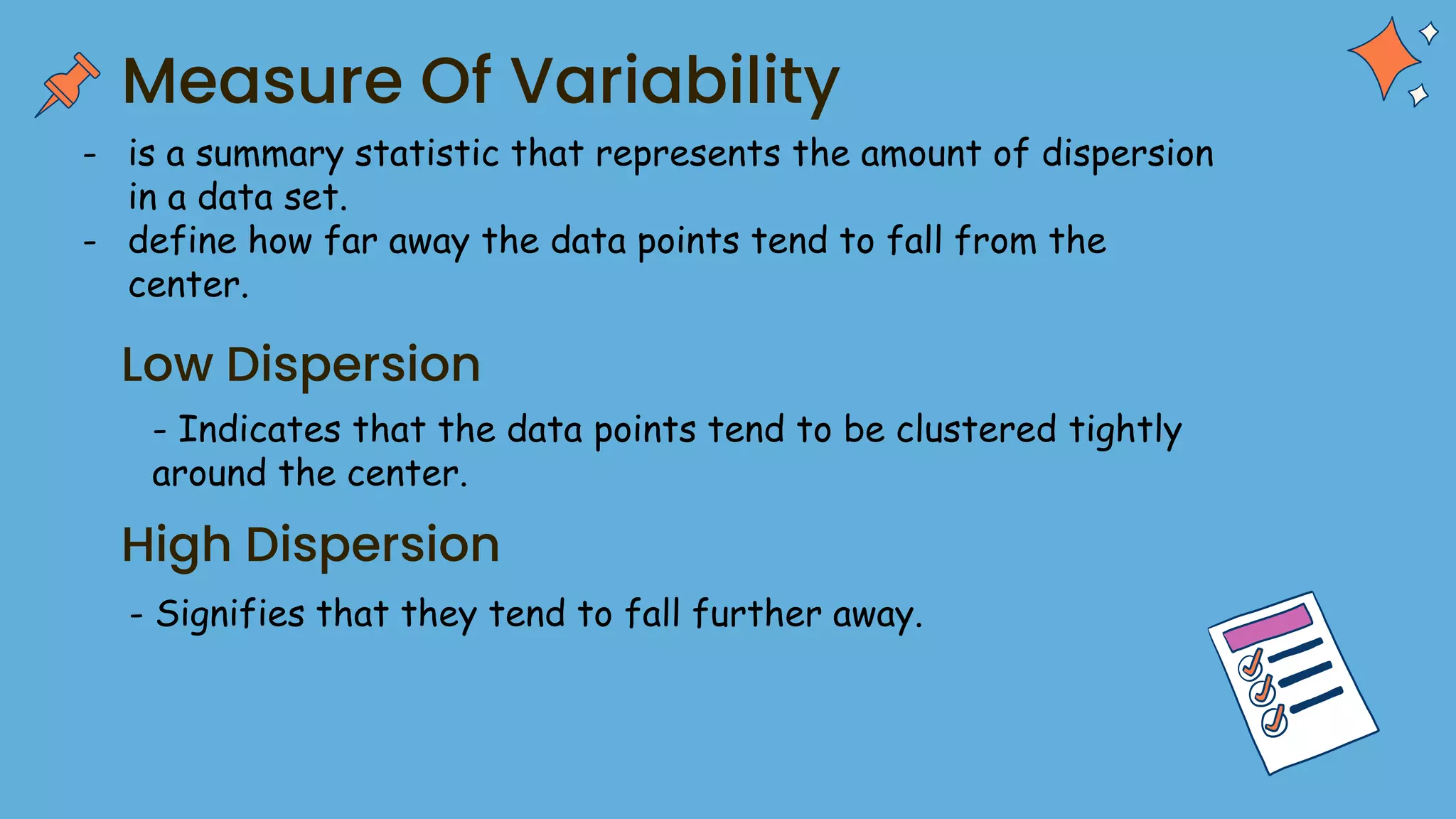 Measure Of Variability

- is a summary statistic that represents the amount of dispersion in a data set.
- define how far away the data points tend to fall from the center.

Low Dispersion

- Indicates that the data points tend to be clustered tightly around the center.

High Dispersion

- Signifies that they tend to fall further away.